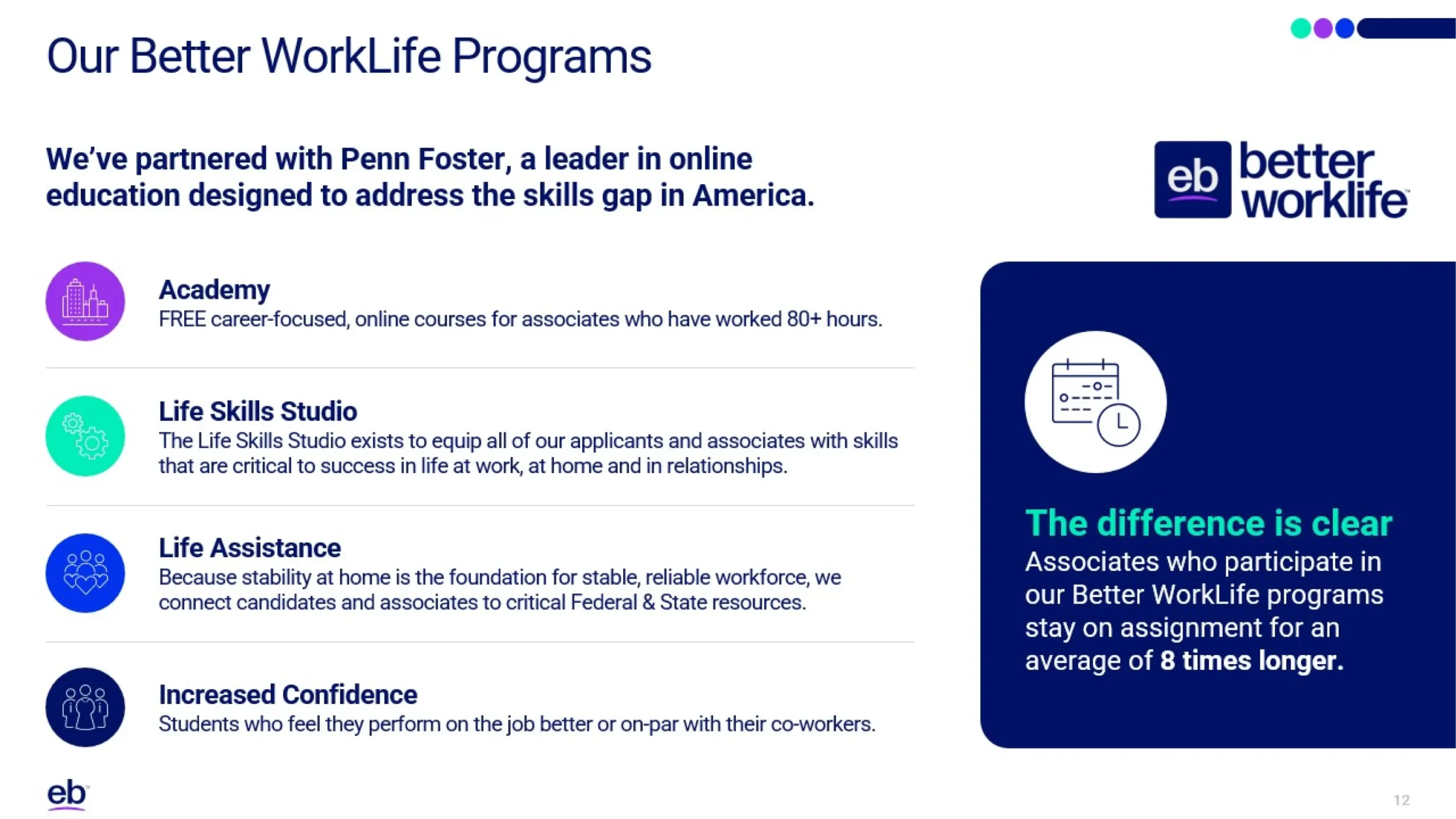 Our Better WorkLife Programs

We've partnered with Penn Foster, a leader in online education designed to address the skills gap in America.

eb better worklife

Academy
FREE career-focused, online courses for associates who have worked 80+ hours.

Life Skills Studio
The Life Skills Studio exists to equip all of our applicants and associates with skills that are critical to success in life at work, at home and in relationships.

Life Assistance
Because stability at home is the foundation for stable, reliable workforce, we connect candidates and associates to critical Federal & State resources.

Increased Confidence
Students who feel they perform on the job better or on-par with their co-workers.

The difference is clear
Associates who participate in our Better WorkLife programs stay on assignment for an average of 8 times longer.

eb

12